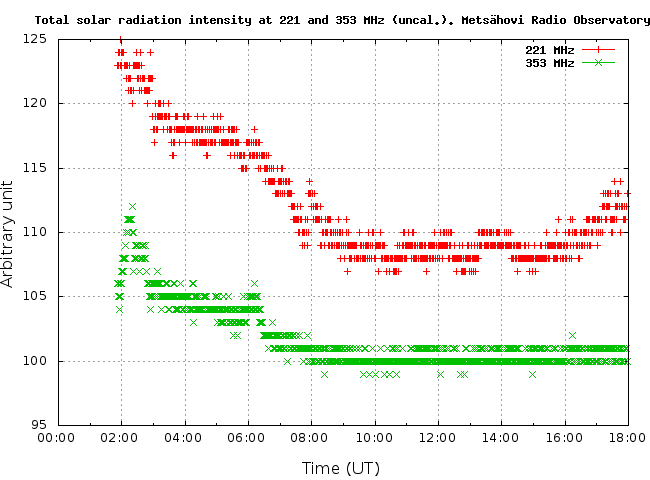 Total solar radiation intensity at 221 and 353 MHz (uncal.). Metsähovi Radio Observatory

221 MHz
353 MHz

Arbitrary unit

125
120
115
110
105
100
95

00:00
02:00
04:00
06:00
08:00
10:00
12:00
14:00
16:00
18:00

Time (UT)